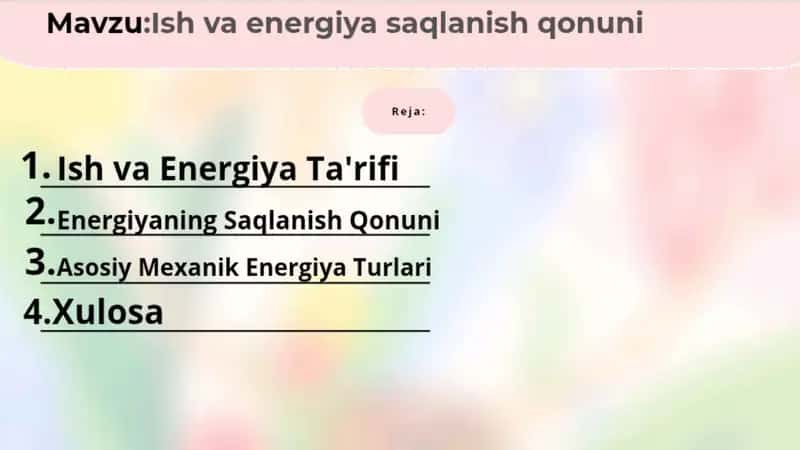 Mavzu:Ish va energiya saqlanish qonuni

Reja:

1. Ish va Energiya Ta'rifi
2. Energiyaning Saqlanish Qonuni
3. Asosiy Mexanik Energiya Turlari
4. Xulosa